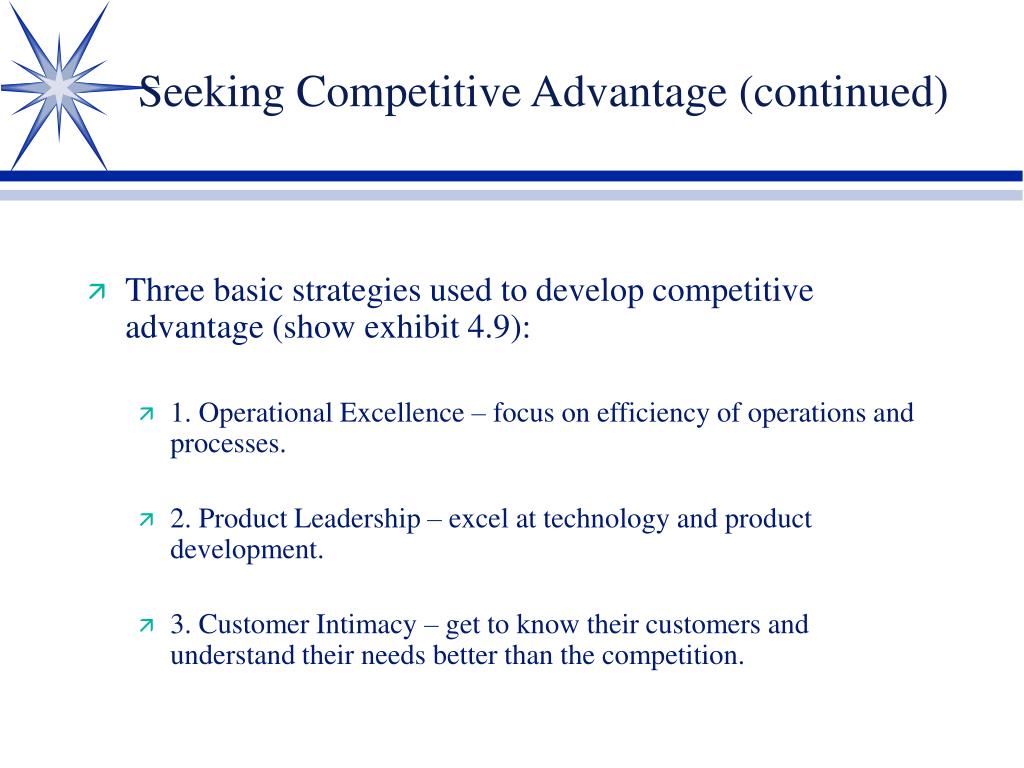 Seeking Competitive Advantage (continued)

Three basic strategies used to develop competitive advantage (show exhibit 4.9):

1. Operational Excellence – focus on efficiency of operations and processes.

2. Product Leadership – excel at technology and product development.

3. Customer Intimacy – get to know their customers and understand their needs better than the competition.